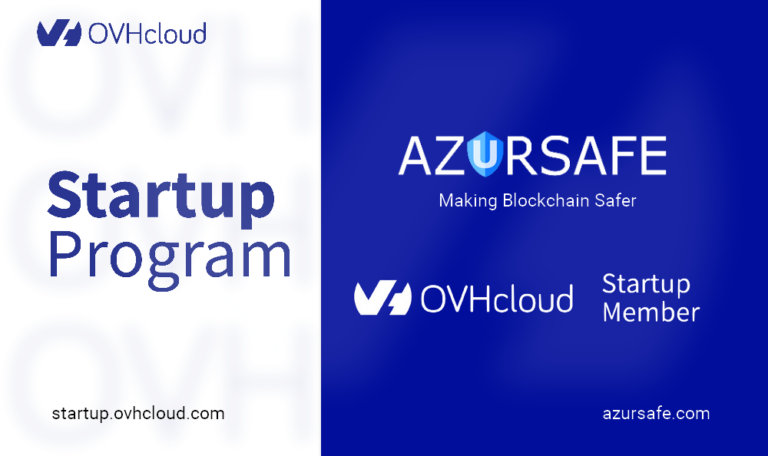 OVHcloud

Startup
Program

startup.ovhcloud.com

AZURSAFE
Making Blockchain Safer

OVHcloud Startup Member

azursafe.com